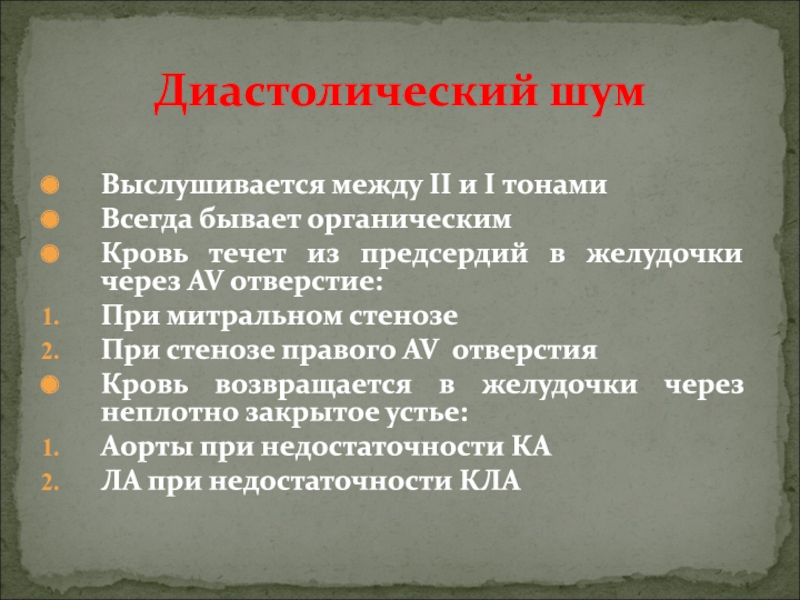 Диастолический шум

Выслушивается между II и I тонами
Всегда бывает органическим
Кровь течет из предсердий в желудочки через AV отверстие:
1. При митральном стенозе
2. При стенозе правого AV отверстия
Кровь возвращается в желудочки через неплотно закрытое устье:
1. Аорты при недостаточности КА
2. ЛА при недостаточности КЛА